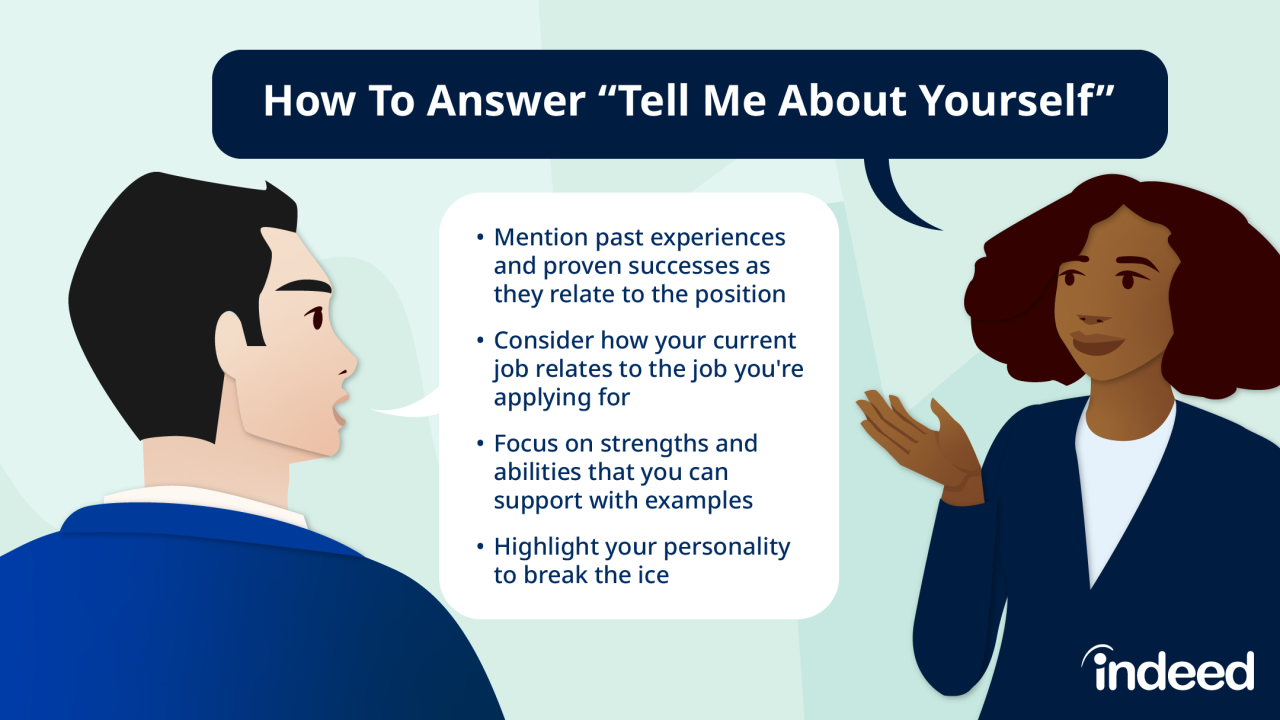 How To Answer “Tell Me About Yourself”

• Mention past experiences and proven successes as they relate to the position

• Consider how your current job relates to the job you're applying for

• Focus on strengths and abilities that you can support with examples

• Highlight your personality to break the ice

indeed